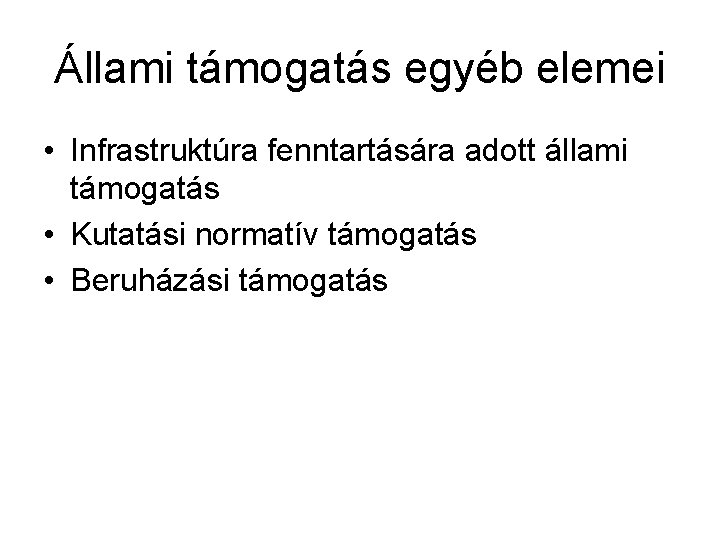 Állami támogatás egyéb elemei

• Infrastruktúra fenntartására adott állami támogatás
• Kutatási normatív támogatás
• Beruházási támogatás